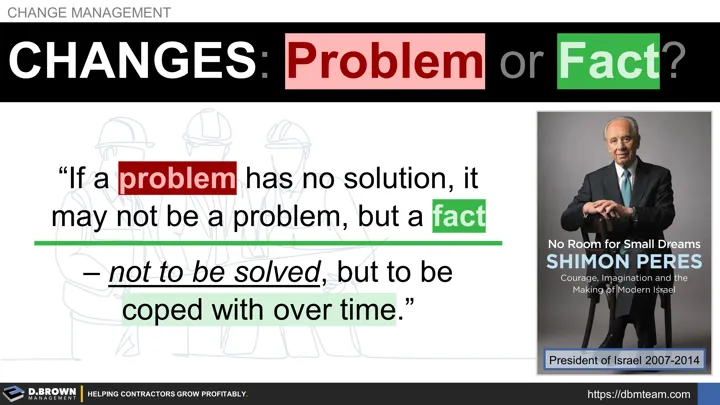 CHANGE MANAGEMENT

CHANGES: Problem or Fact?

"If a problem has no solution, it may not be a problem, but a fact – not to be solved, but to be coped with over time."

No Room for Small Dreams
SHIMON PERES
Courage, Imagination and the Making of Modern Israel

President of Israel 2007-2014

D.BROWN MANAGEMENT | HELPING CONTRACTORS GROW PROFITABLY.

https://dbmteam.com